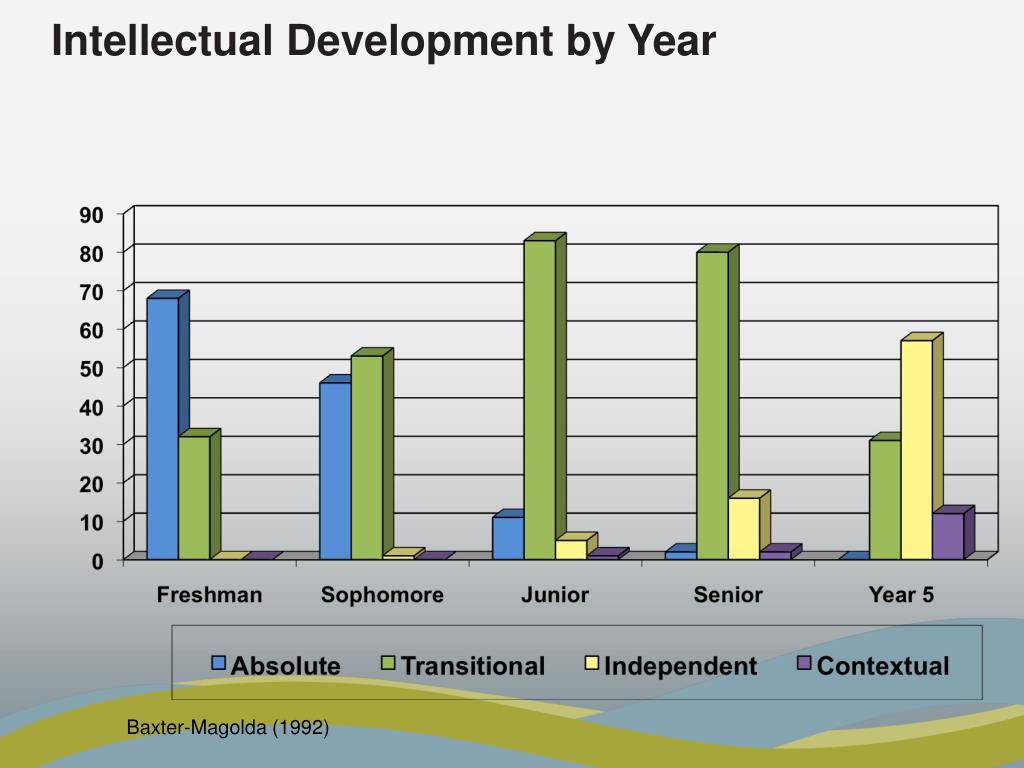 Intellectual Development by Year

90
80
70
60
50
40
30
20
10
0

Freshman
Sophomore
Junior
Senior
Year 5

Absolute
Transitional
Independent
Contextual

Baxter-Magolda (1992)